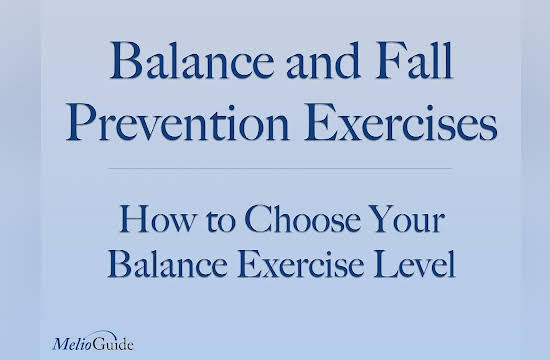 Balance and Fall Prevention Exercises

How to Choose Your Balance Exercise Level

MelioGuide